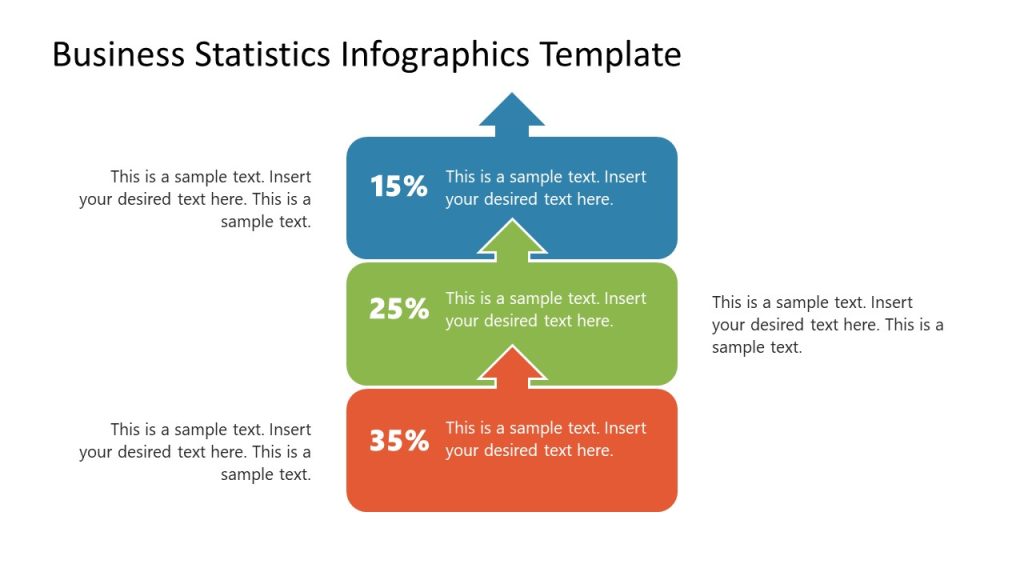 Business Statistics Infographics Template

This is a sample text. Insert your desired text here. This is a sample text.

15% This is a sample text. Insert your desired text here.

25% This is a sample text. Insert your desired text here.

This is a sample text. Insert your desired text here. This is a sample text.

This is a sample text. Insert your desired text here. This is a sample text.

35% This is a sample text. Insert your desired text here.